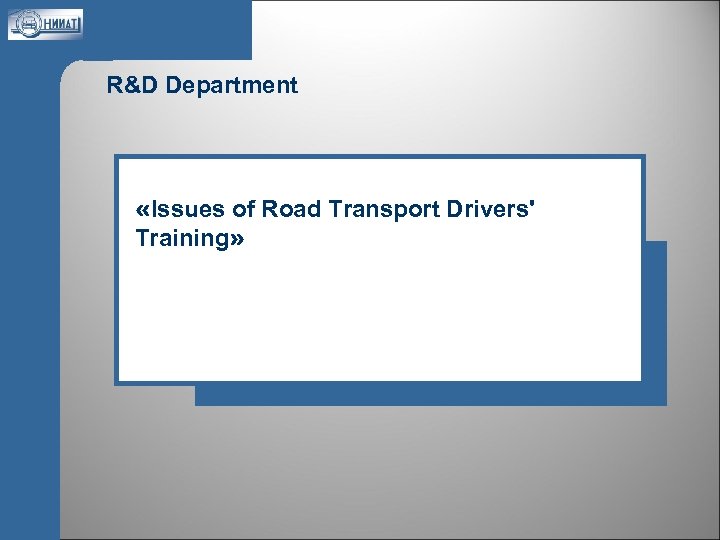 НИИАТ

R&D Department

«Issues of Road Transport Drivers' Training»